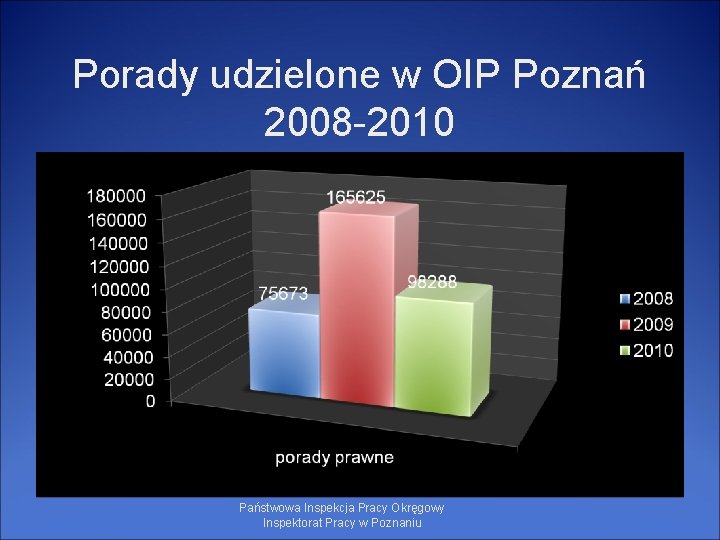 Porady udzielone w OIP Poznań 2008-2010

180000
160000
140000
120000
100000
80000
60000
40000
20000
0

75673
165625
98288

2008
2009
2010

porady prawne

Państwowa Inspekcja Pracy Okręgowy Inspektorat Pracy w Poznaniu